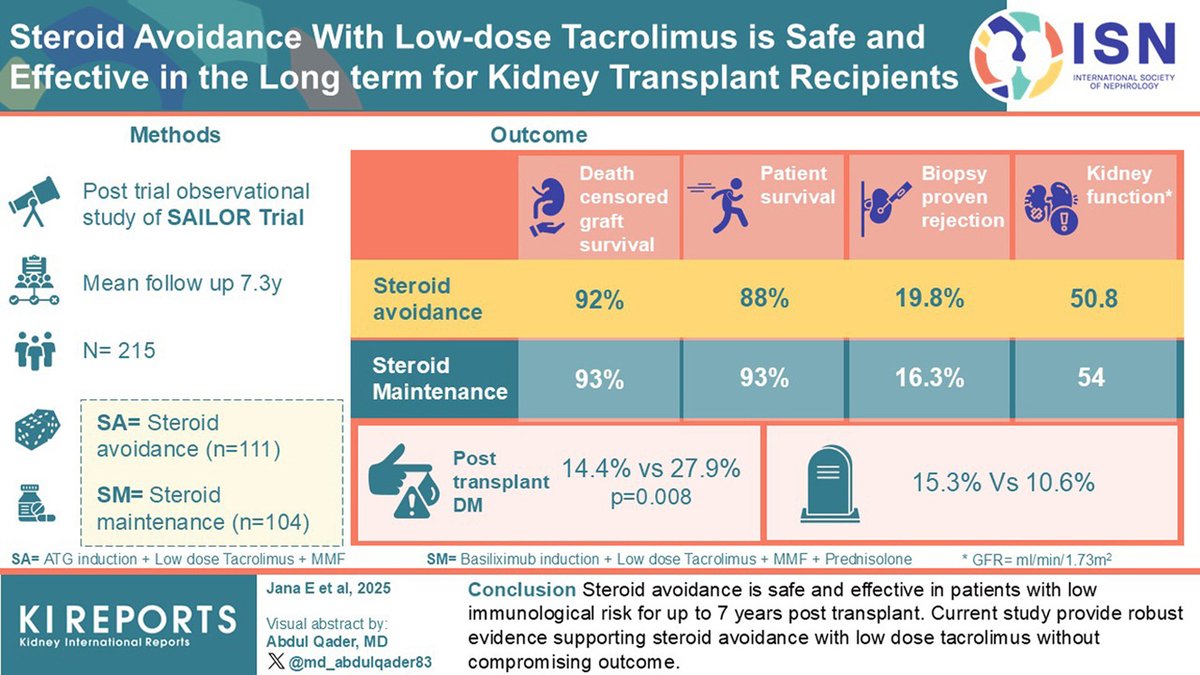 Steroid Avoidance With Low-dose Tacrolimus is Safe and Effective in the Long term for Kidney Transplant Recipients

ISN
INTERNATIONAL SOCIETY OF NEPHROLOGY

Methods

Post trial observational study of SAILOR Trial

Mean follow up 7.3y

N= 215

SA= Steroid avoidance (n=111)

SM= Steroid maintenance (n=104)

Outcome

| | Death censored graft survival | Patient survival | Biopsy proven rejection | Kidney function* |
|---|---|---|---|---|
| Steroid avoidance | 92% | 88% | 19.8% | 50.8 |
| Steroid Maintenance | 93% | 93% | 16.3% | 54 |

Post transplant DM
14.4% vs 27.9%
p=0.008

15.3% Vs 10.6%

SA= ATG induction + Low dose Tacrolimus + MMF

SM= Basiliximub induction + Low dose Tacrolimus + MMF + Prednisolone

* GFR= ml/min/1.73m$^2$

KI REPORTS
Kidney International Reports

Jana E et al, 2025

Visual abstract by:
Abdul Qader, MD
@md_abdulqader83

Conclusion Steroid avoidance is safe and effective in patients with low immunological risk for up to 7 years post transplant. Current study provide robust evidence supporting steroid avoidance with low dose tacrolimus without compromising outcome.